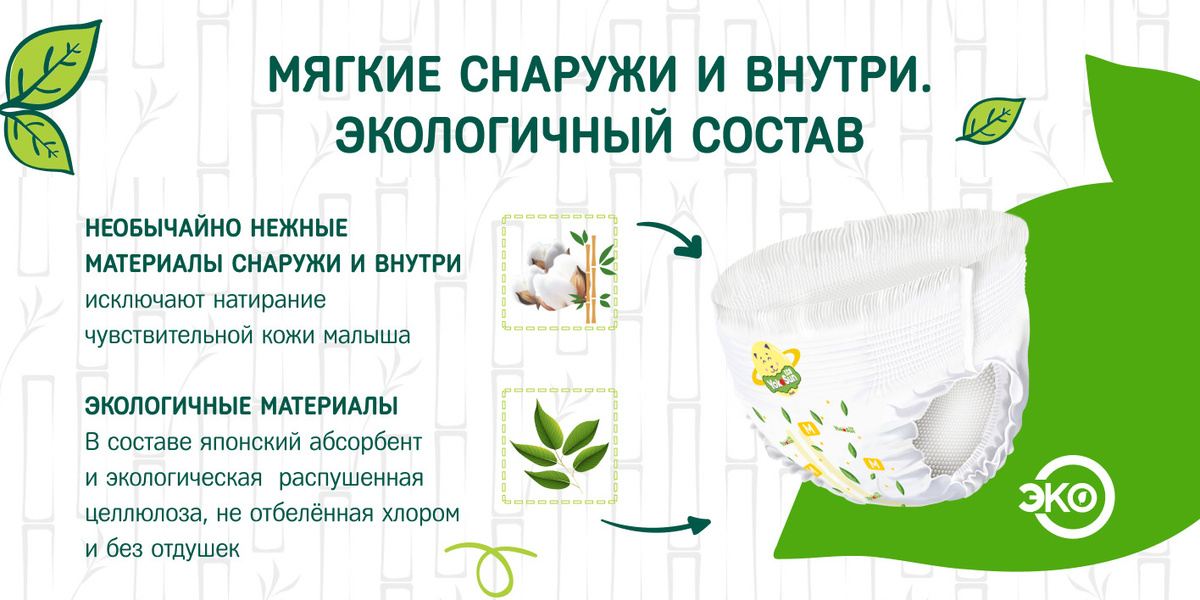 МЯГКИЕ СНАРУЖИ И ВНУТРИ.
ЭКОЛОГИЧНЫЙ СОСТАВ

НЕОБЫЧАЙНО НЕЖНЫЕ МАТЕРИАЛЫ СНАРУЖИ И ВНУТРИ исключают натирание чувствительной кожи малыша

ЭКОЛОГИЧНЫЕ МАТЕРИАЛЫ
В составе японский абсорбент и экологическая распушенная целлюлоза, не отбелённая хлором и без отдушек

ЭКО